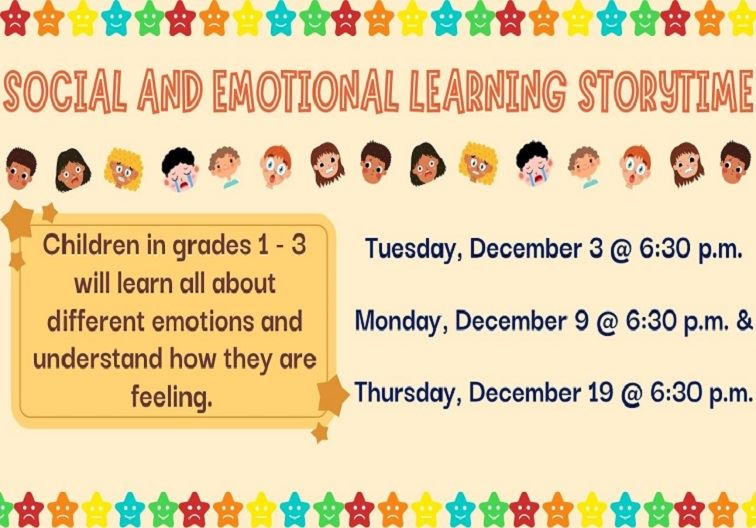 SOCIAL AND EMOTIONAL LEARNING STORYTIME

Children in grades 1 - 3 will learn all about different emotions and understand how they are feeling.

Tuesday, December 3 @ 6:30 p.m.

Monday, December 9 @ 6:30 p.m. &

Thursday, December 19 @ 6:30 p.m.